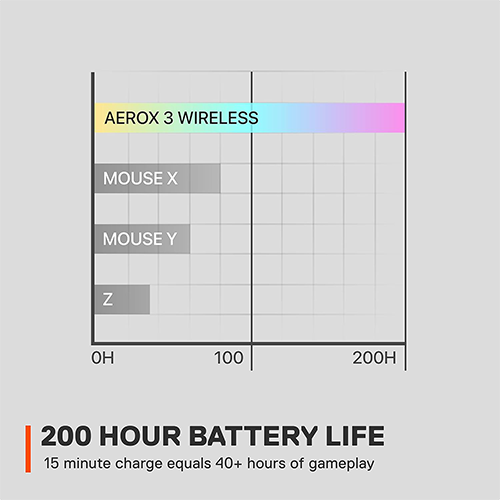 AEROX 3 WIRELESS

MOUSE X

MOUSE Y

Z

0H

100

200H

200 HOUR BATTERY LIFE

15 minute charge equals 40+ hours of gameplay